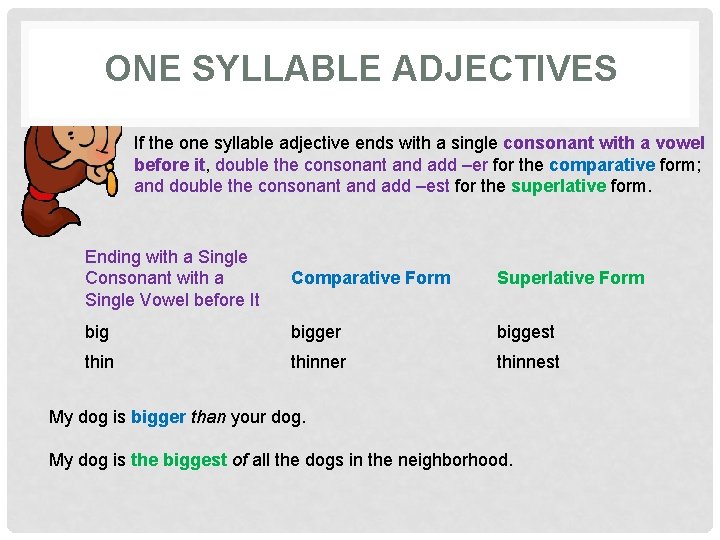 ONE SYLLABLE ADJECTIVES

If the one syllable adjective ends with a single consonant with a vowel before it, double the consonant and add –er for the comparative form; and double the consonant and add –est for the superlative form.

| Ending with a Single Consonant with a Single Vowel before It | Comparative Form | Superlative Form |
|---|---|---|
| big | bigger | biggest |
| thin | thinner | thinnest |

My dog is bigger than your dog.

My dog is the biggest of all the dogs in the neighborhood.